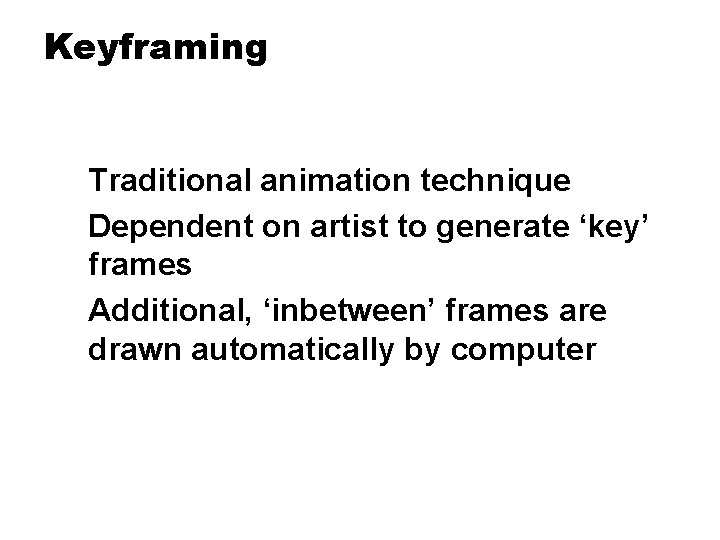 Keyframing

Traditional animation technique

Dependent on artist to generate ‘key’ frames

Additional, ‘inbetween’ frames are drawn automatically by computer